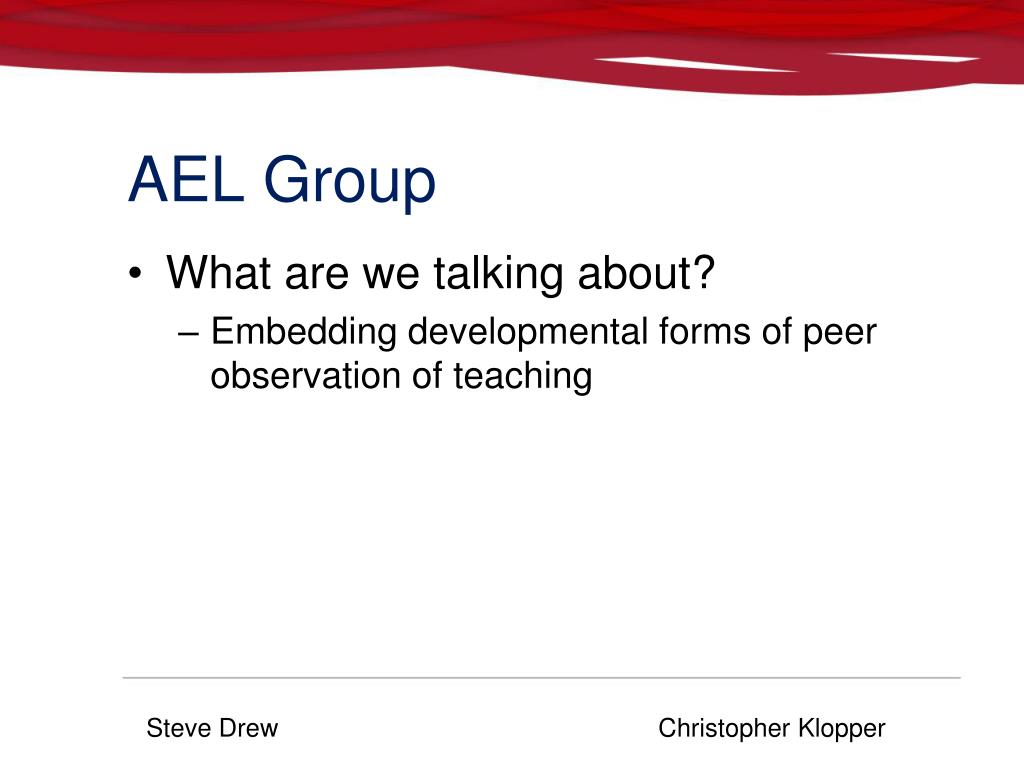 AEL Group

• What are we talking about?
– Embedding developmental forms of peer observation of teaching

Steve Drew

Christopher Klopper